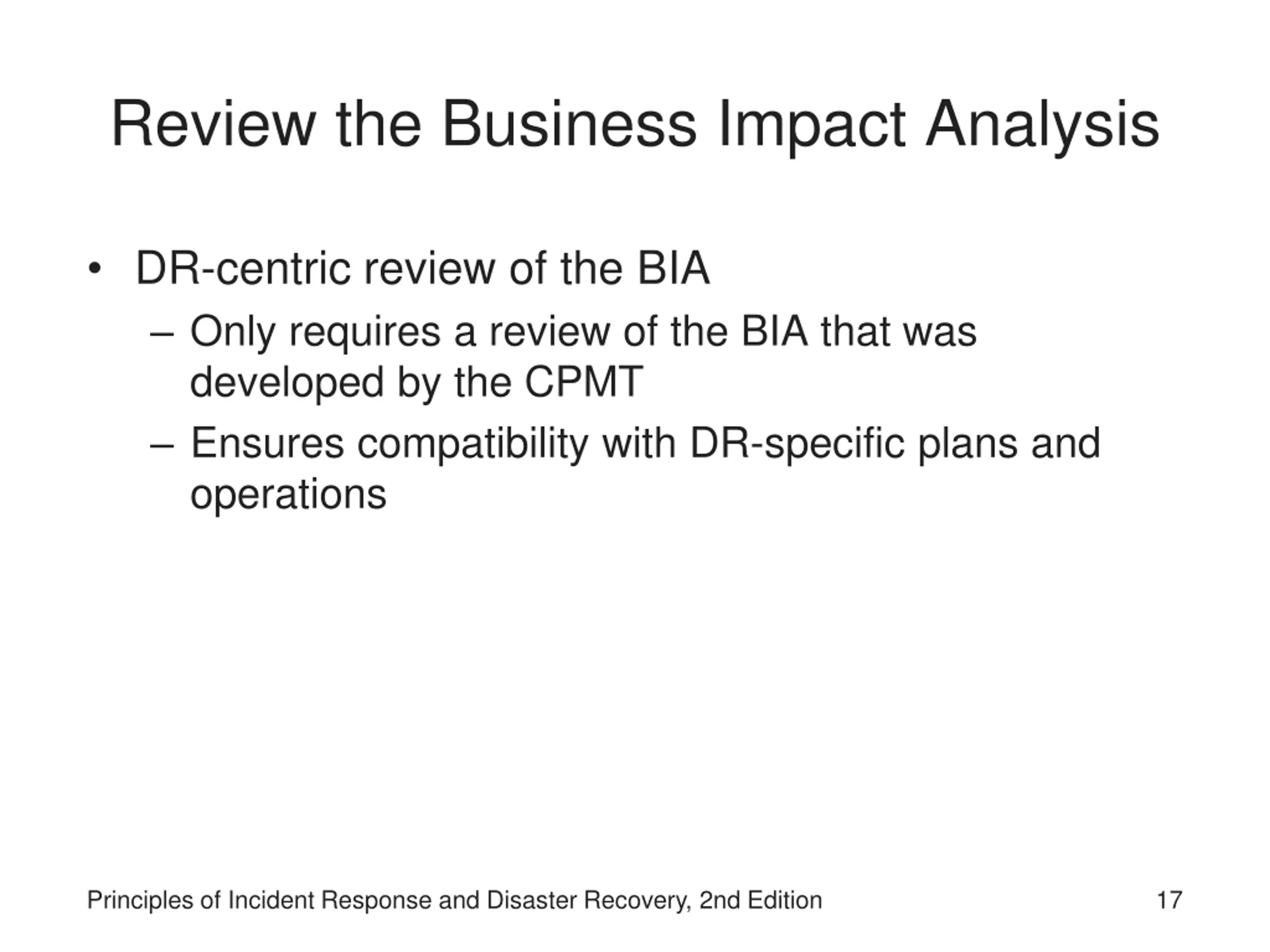 Review the Business Impact Analysis

• DR-centric review of the BIA
– Only requires a review of the BIA that was developed by the CPMT
– Ensures compatibility with DR-specific plans and operations

Principles of Incident Response and Disaster Recovery, 2nd Edition

17